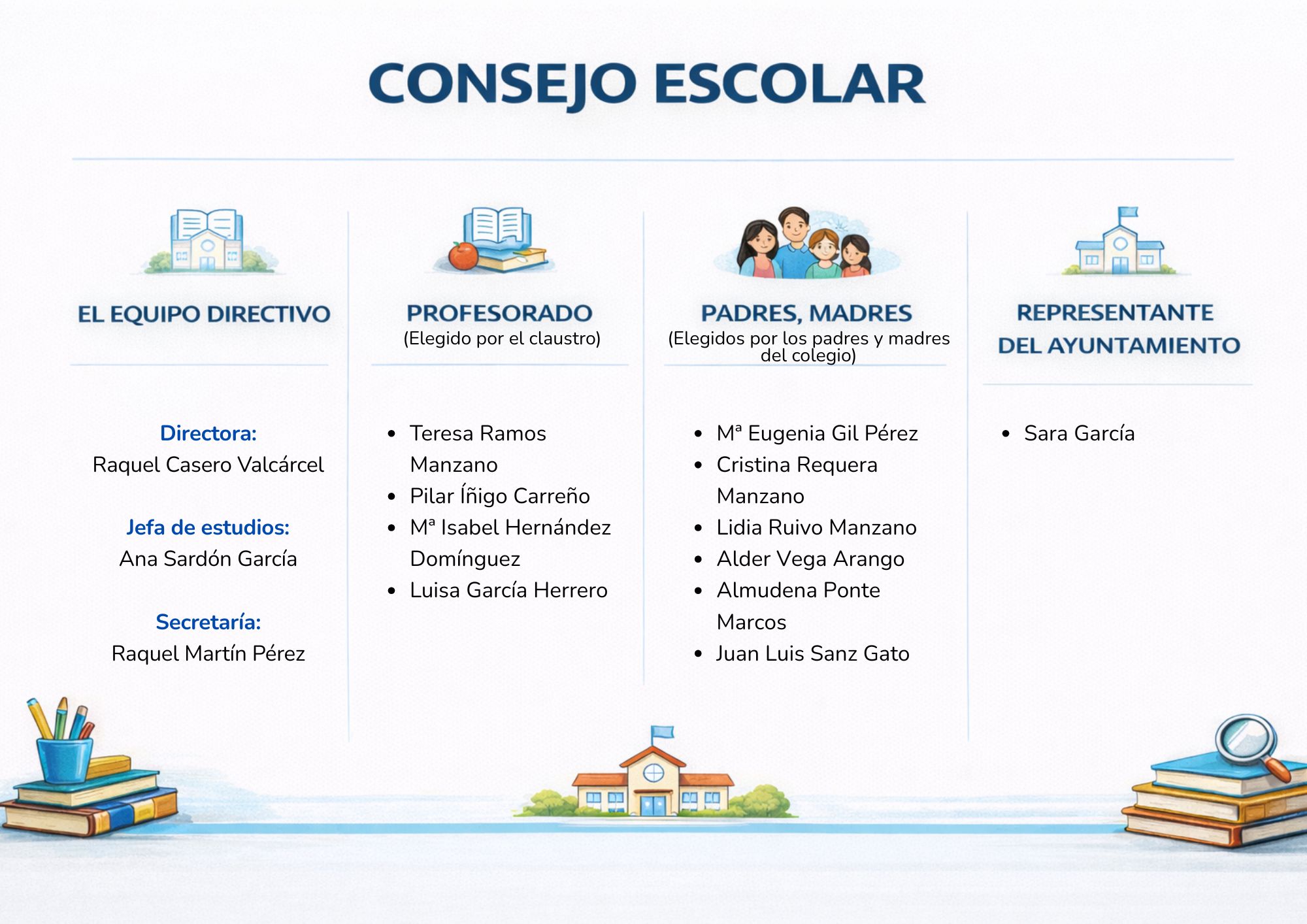 CONSEJO ESCOLAR

EL EQUIPO DIRECTIVO

Directora:
Raquel Casero Valcárcel

Jefa de estudios:
Ana Sardón García

Secretaría:
Raquel Martín Pérez

PROFESORADO
(Elegido por el claustro)

- Teresa Ramos Manzano
- Pilar Íñigo Carreño
- Mª Isabel Hernández Domínguez
- Luisa García Herrero

PADRES, MADRES
(Elegidos por los padres y madres del colegio)

- Mª Eugenia Gil Pérez
- Cristina Requera Manzano
- Lidia Ruivo Manzano
- Alder Vega Arango
- Almudena Ponte Marcos
- Juan Luis Sanz Gato

REPRESENTANTE DEL AYUNTAMIENTO

- Sara García